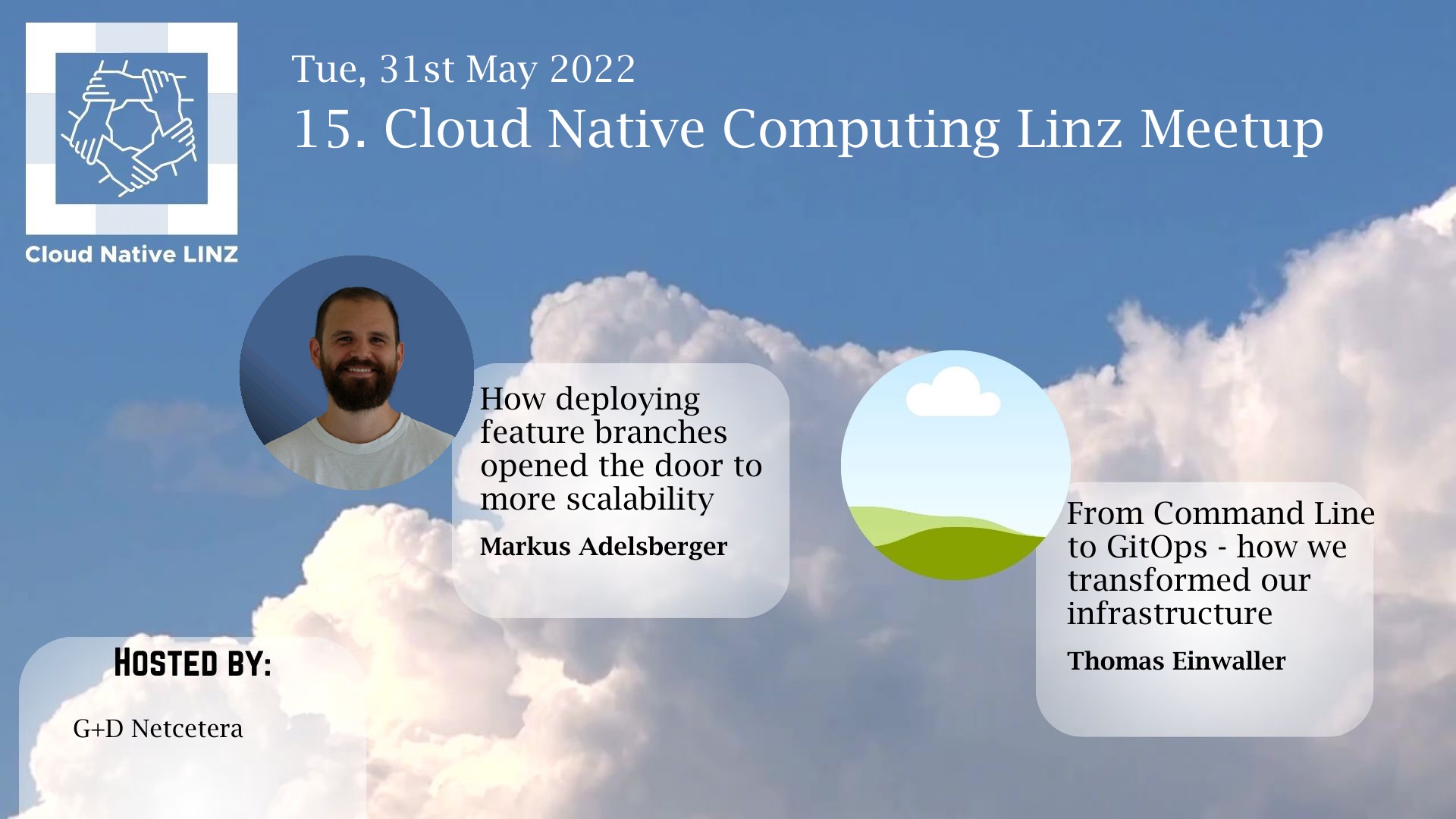 Cloud Native LINZ

Tue, 31st May 2022

15. Cloud Native Computing Linz Meetup

How deploying feature branches opened the door to more scalability

Markus Adelsberger

From Command Line to GitOps - how we transformed our infrastructure

Thomas Einwaller

HOSTED BY:

G+D Netcetera